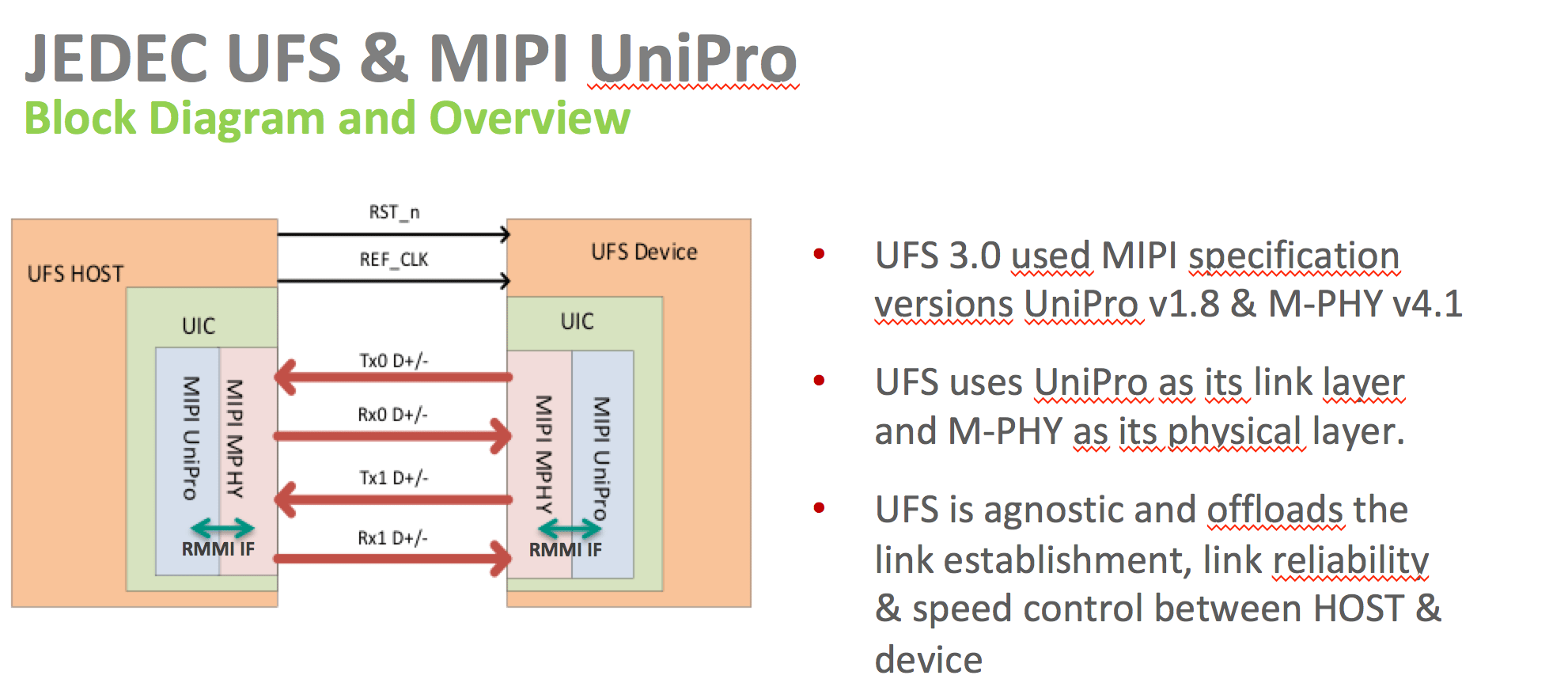 JEDEC UFS & MIPI UniPro
Block Diagram and Overview

UFS HOST

UIC

MIPI UniPro

MIPI MPHY

RMMI IF

RST_n

REF_CLK

Tx0 D+/-

Rx0 D+/-

Tx1 D+/-

Rx1 D+/-

UFS Device

UIC

MIPI MPHY

MIPI UniPro

RMMI IF

• UFS 3.0 used MIPI specification versions UniPro v1.8 & M-PHY v4.1

• UFS uses UniPro as its link layer and M-PHY as its physical layer.

• UFS is agnostic and offloads the link establishment, link reliability & speed control between HOST & device